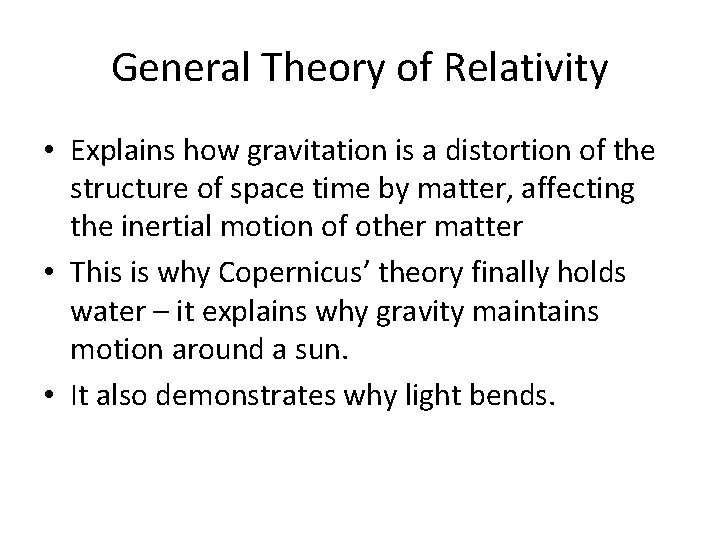 General Theory of Relativity

• Explains how gravitation is a distortion of the structure of space time by matter, affecting the inertial motion of other matter
• This is why Copernicus' theory finally holds water – it explains why gravity maintains motion around a sun.
• It also demonstrates why light bends.